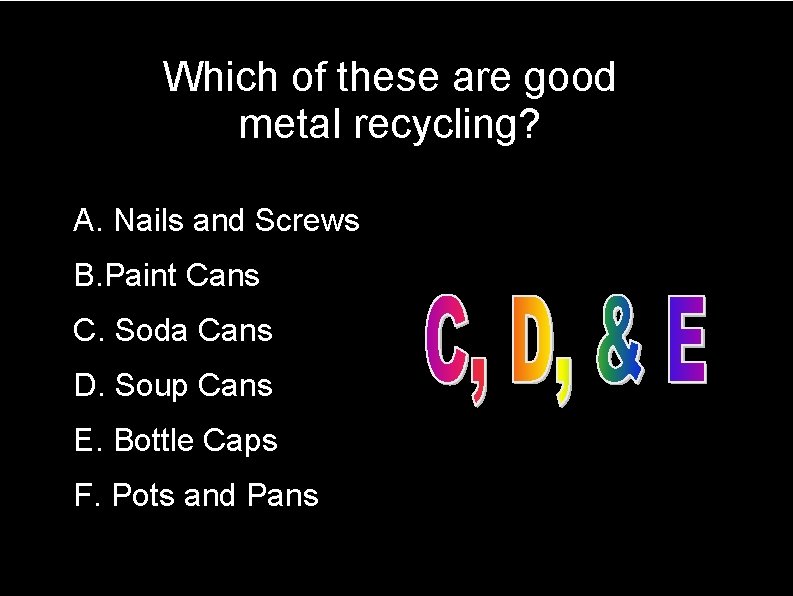 Which of these are good metal recycling?

A. Nails and Screws

B.Paint Cans

C. Soda Cans

D. Soup Cans

E. Bottle Caps

F. Pots and Pans

C, D, & E